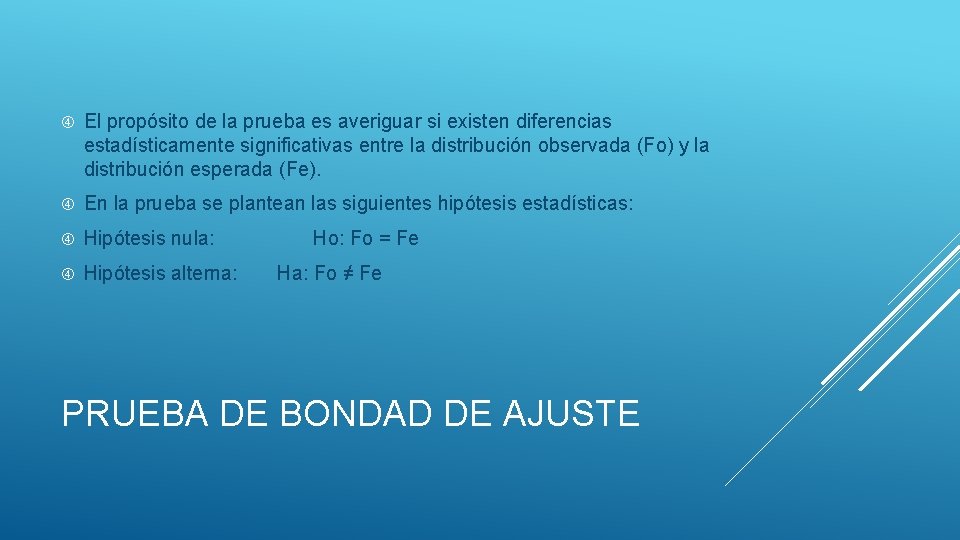 El propósito de la prueba es averiguar si existen diferencias estadísticamente significativas entre la distribución observada (Fo) y la distribución esperada (Fe).

En la prueba se plantean las siguientes hipótesis estadísticas:

Hipótesis nula: Ho: Fo = Fe

Hipótesis alterna: Ha: Fo ≠ Fe

PRUEBA DE BONDAD DE AJUSTE